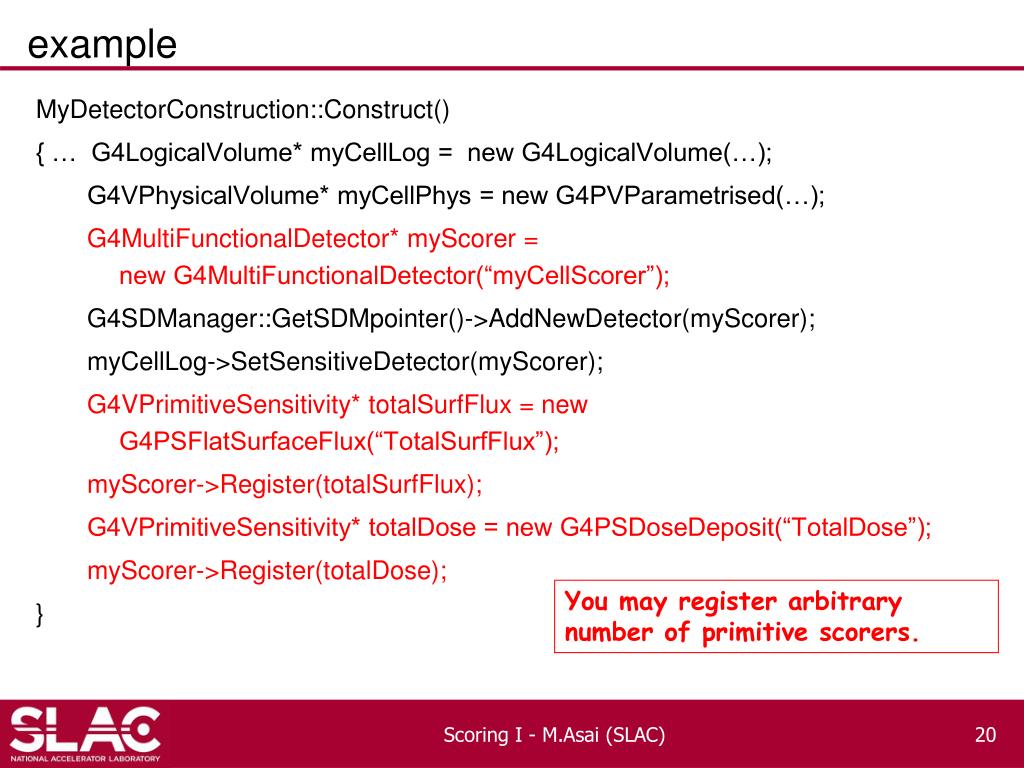 example

MyDetectorConstruction::Construct()

{ … G4LogicalVolume* myCellLog = new G4LogicalVolume(…);

G4VPhysicalVolume* myCellPhys = new G4PVParametrised(…);

G4MultiFunctionalDetector* myScorer = new G4MultiFunctionalDetector(“myCellScorer”);

G4SDManager::GetSDMpointer()->AddNewDetector(myScorer);

myCellLog->SetSensitiveDetector(myScorer);

G4VPrimitiveSensitivity* totalSurfFlux = new G4PSFlatSurfaceFlux(“TotalSurfFlux”);

myScorer->Register(totalSurfFlux);

G4VPrimitiveSensitivity* totalDose = new G4PSDoseDeposit(“TotalDose”);

myScorer->Register(totalDose);

}

You may register arbitrary number of primitive scorers.

SLAC
NATIONAL ACCELERATOR LABORATORY

Scoring I - M.Asai (SLAC)

20